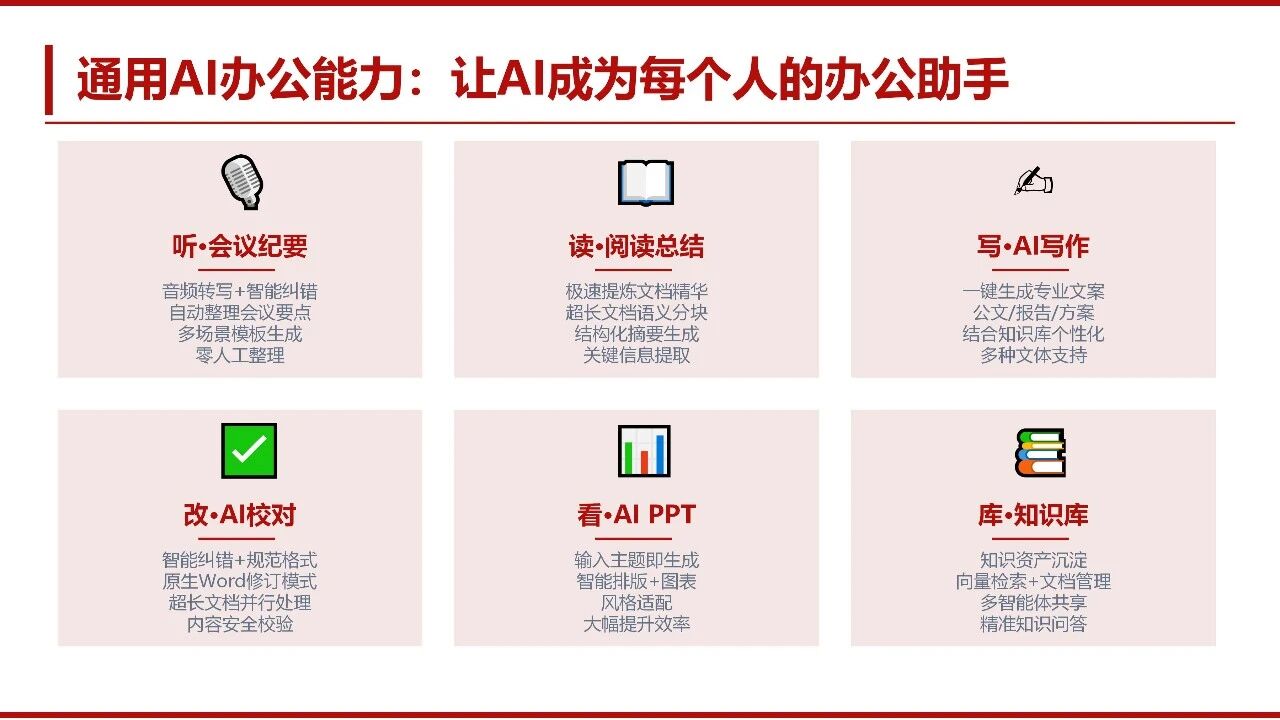 通用AI办公能力：让AI成为每个人的办公助手

听•会议纪要

音频转写+智能纠错
自动整理会议要点
多场景模板生成
零人工整理

读•阅读总结

极速提炼文档精华
超长文档语义分块
结构化摘要生成
关键信息提取

写•AI写作

一键生成专业文案
公文/报告/方案
结合知识库个性化
多种文体支持

改•AI校对

智能纠错+规范格式
原生Word修订模式
超长文档并行处理
内容安全校验

看•AI PPT

输入主题即生成
智能排版+图表
风格适配
大幅提升效率

库•知识库

知识资产沉淀
向量检索+文档管理
多智能体共享
精准知识问答